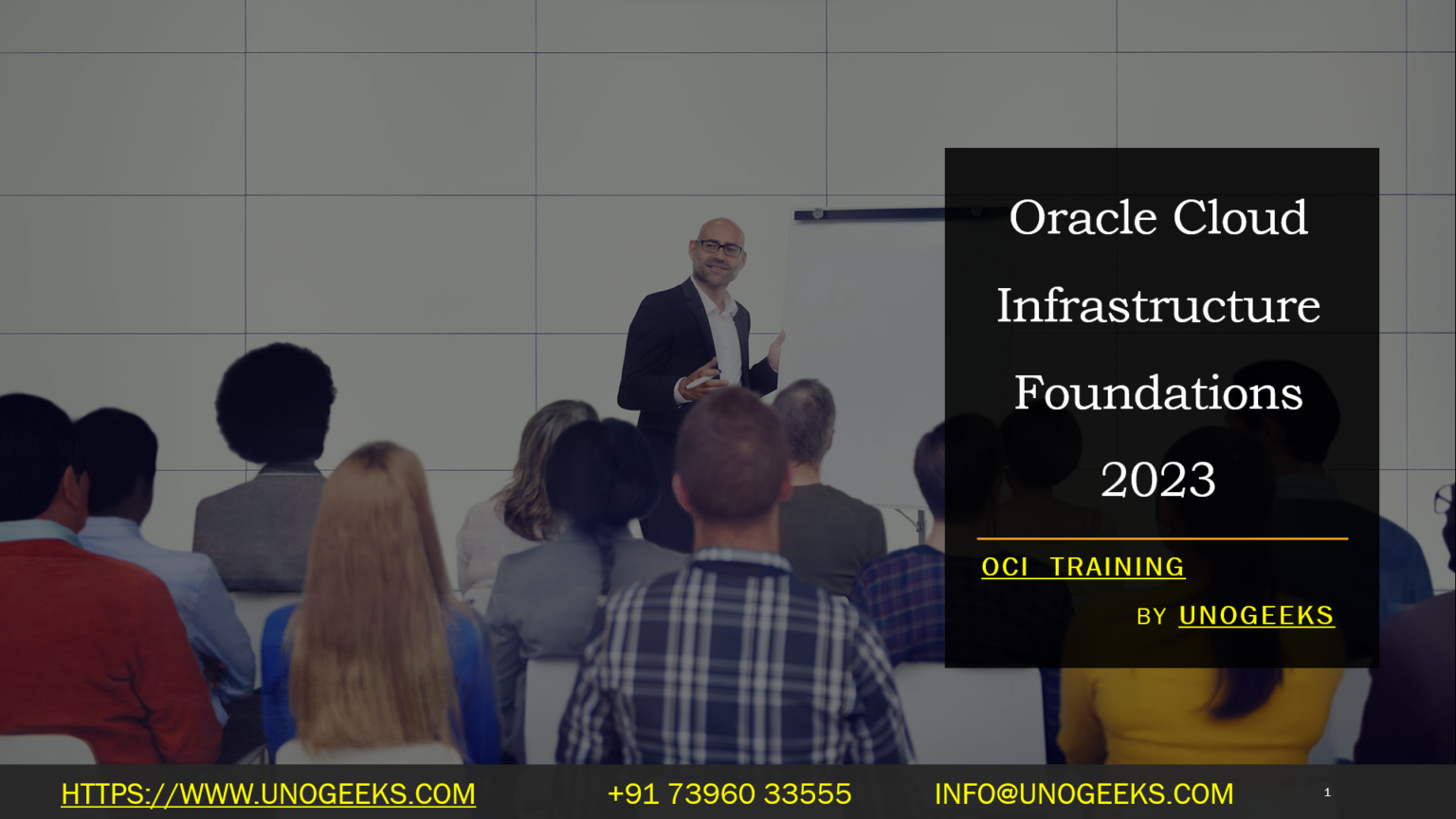 Oracle Cloud Infrastructure Foundations 2023

OCI TRAINING

BY UNOGEEKS

HTTPS://WWW.UNOGEEKS.COM +91 73960 33555 INFO@UNOGEEKS.COM 1